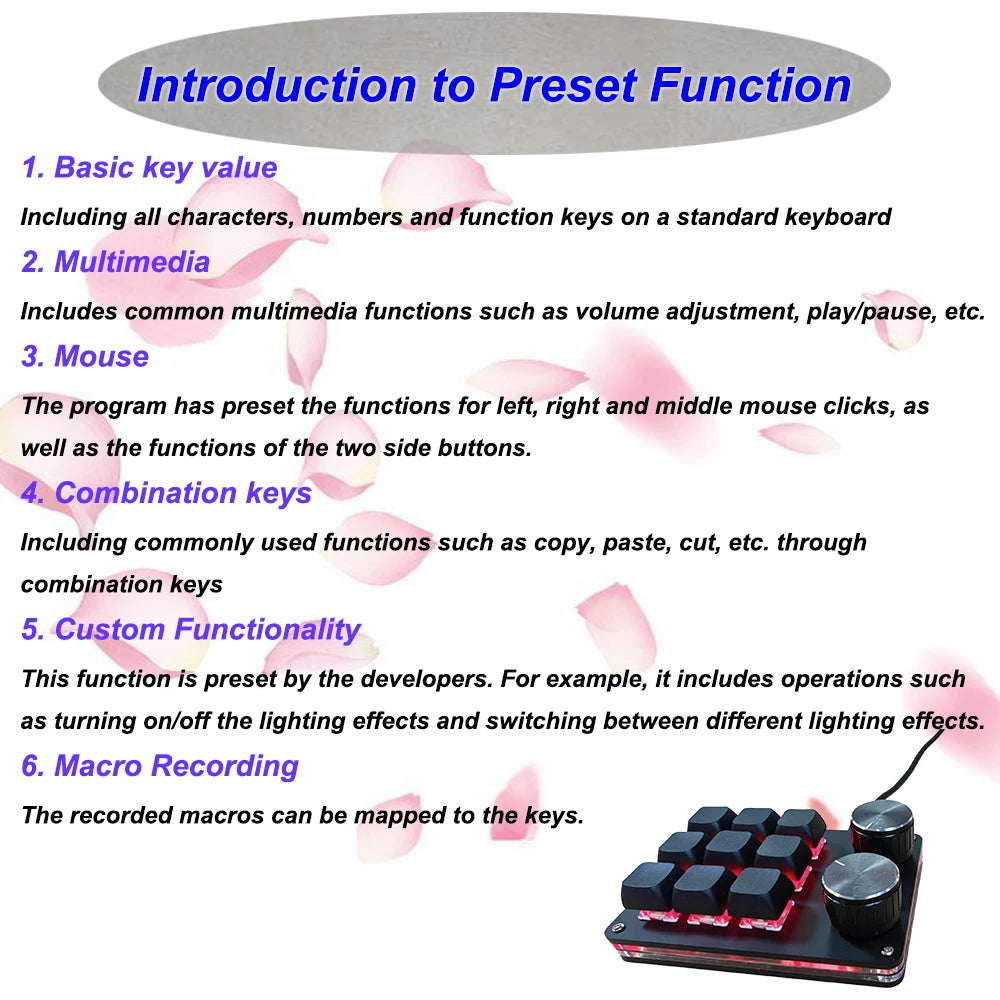 Introduction to Preset Function

1. Basic key value

Including all characters, numbers and function keys on a standard keyboard

2. Multimedia

Includes common multimedia functions such as volume adjustment, play/pause, etc.

3. Mouse

The program has preset the functions for left, right and middle mouse clicks, as well as the functions of the two side buttons.

4. Combination keys

Including commonly used functions such as copy, paste, cut, etc. through combination keys

5. Custom Functionality

This function is preset by the developers. For example, it includes operations such as turning on/off the lighting effects and switching between different lighting effects.

6. Macro Recording

The recorded macros can be mapped to the keys.